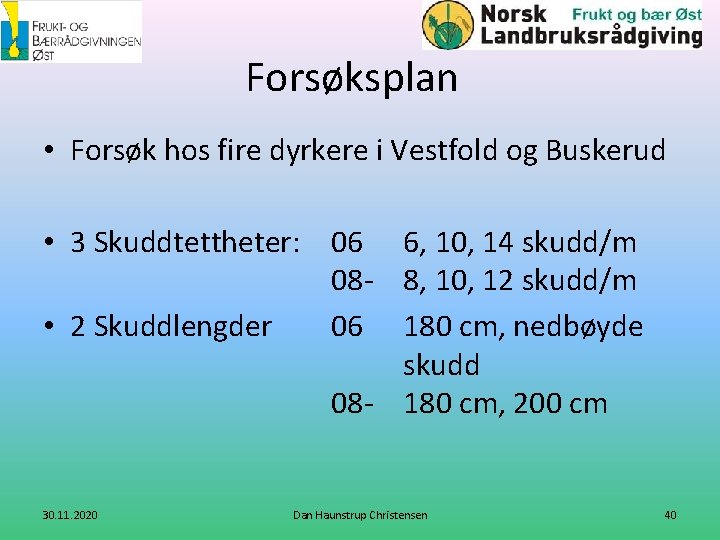 FRUKT- OG BÆRRÅDGIVNINGEN ØST

Norsk Landbruksrådgiving Frukt og bær Øst

Forsøksplan

• Forsøk hos fire dyrkere i Vestfold og Buskerud

• 3 Skuddtettheter: 06 6, 10, 14 skudd/m
08- 8, 10, 12 skudd/m

• 2 Skuddlengder 06 180 cm, nedbøyde skudd
08- 180 cm, 200 cm

30.11.2020 Dan Haunstrup Christensen 40